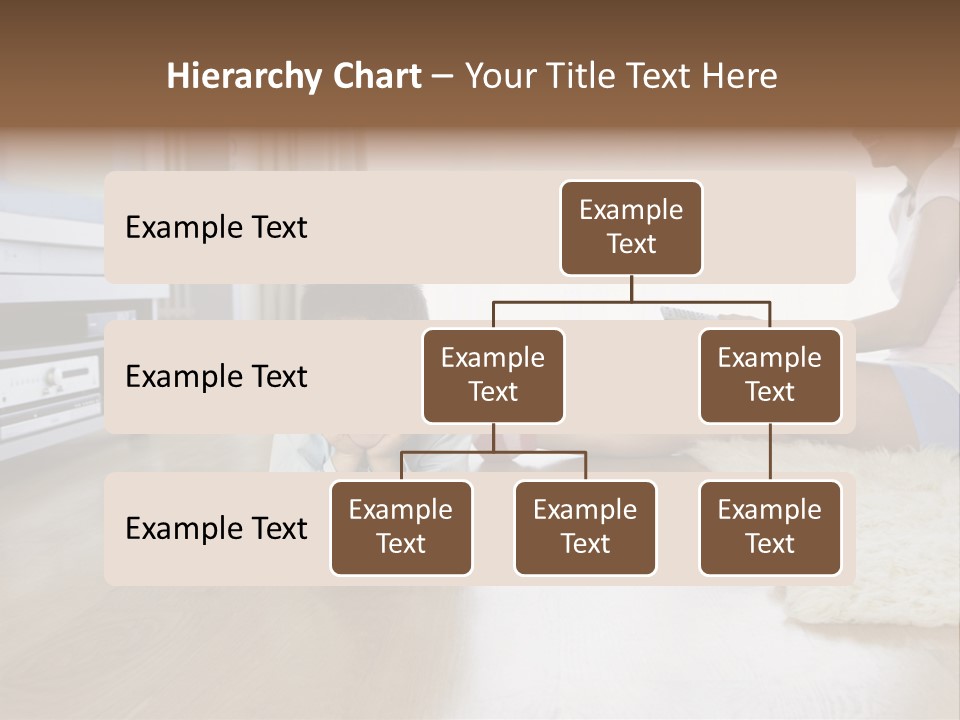 Hierarchy Chart – Your Title Text Here

Example Text

Example Text

Example Text

Example Text

Example Text

Example Text

Example Text

Example Text

Example Text